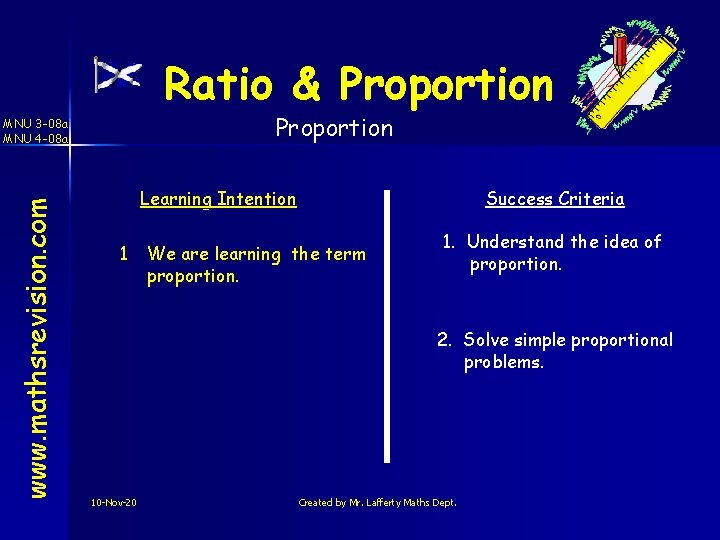 Ratio & Proportion

MNU 3-08a
MNU 4-08a

Proportion

www.mathsrevision.com

Learning Intention

1 We are learning the term proportion.

Success Criteria

1. Understand the idea of proportion.

2. Solve simple proportional problems.

10-Nov-20

Created by Mr. Lafferty Maths Dept.